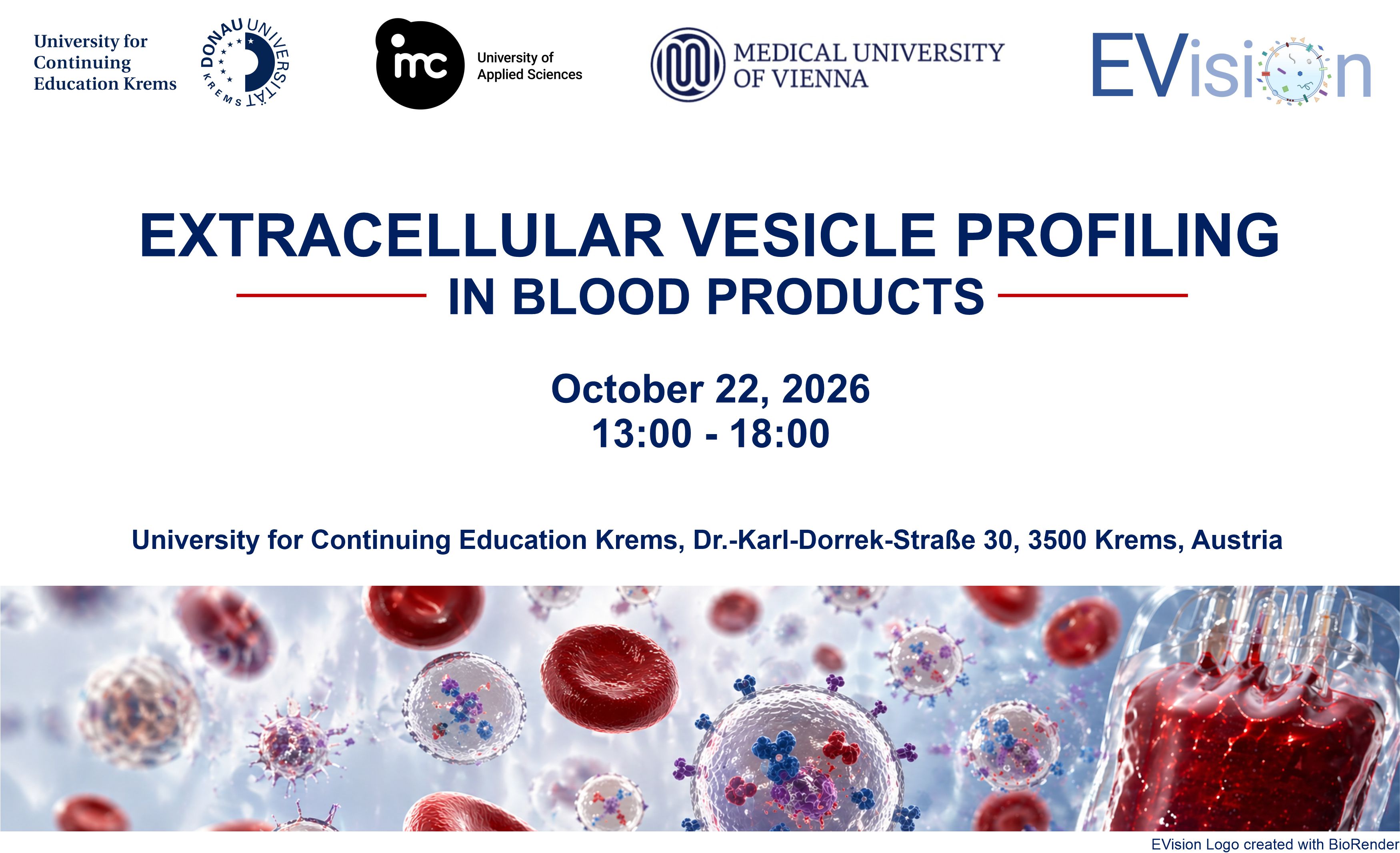 University for Continuing Education Krems

DONAU UNIVERSITÄT KREMS

imc University of Applied Sciences

MEDICAL UNIVERSITY OF VIENNA

EVision

EXTRACELLULAR VESICLE PROFILING
IN BLOOD PRODUCTS

October 22, 2026
13:00 - 18:00

University for Continuing Education Krems, Dr.-Karl-Dorrek-Straße 30, 3500 Krems, Austria

EVision Logo created with BioRender